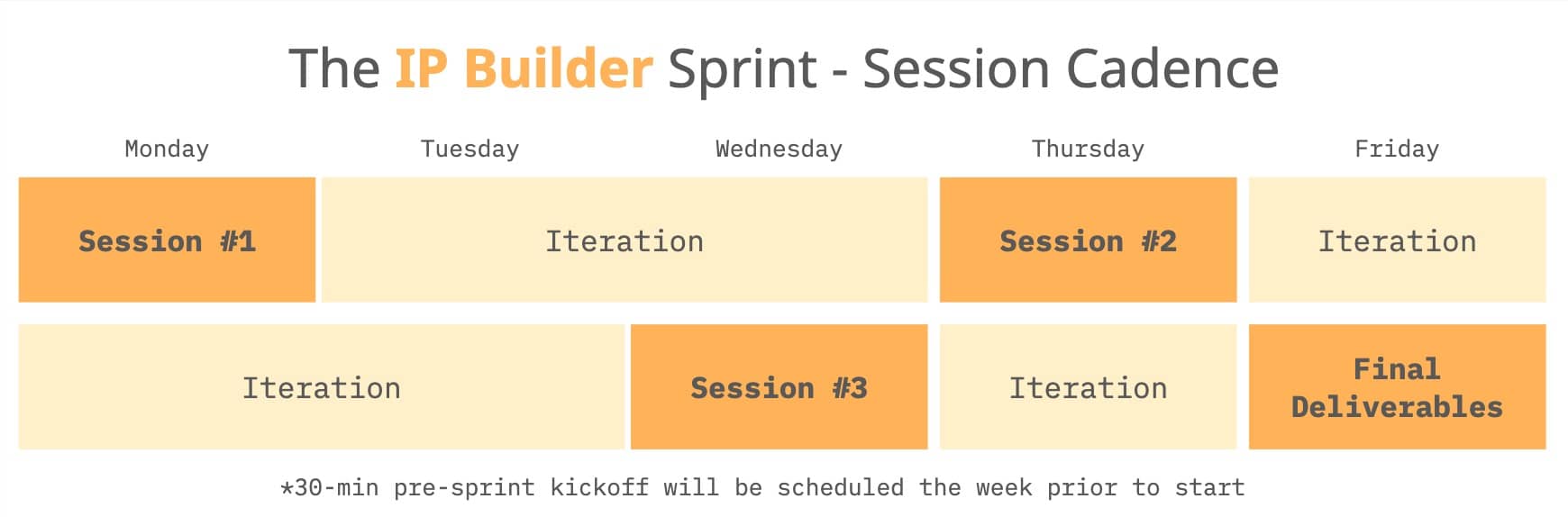 The IP Builder Sprint - Session Cadence

| Monday | Tuesday | Wednesday | Thursday | Friday |
|---|---|---|---|---|
| Session #1 | Iteration | Iteration | Session #2 | Iteration |
| Iteration | Iteration | Session #3 | Iteration | Final Deliverables |

*30-min pre-sprint kickoff will be scheduled the week prior to start